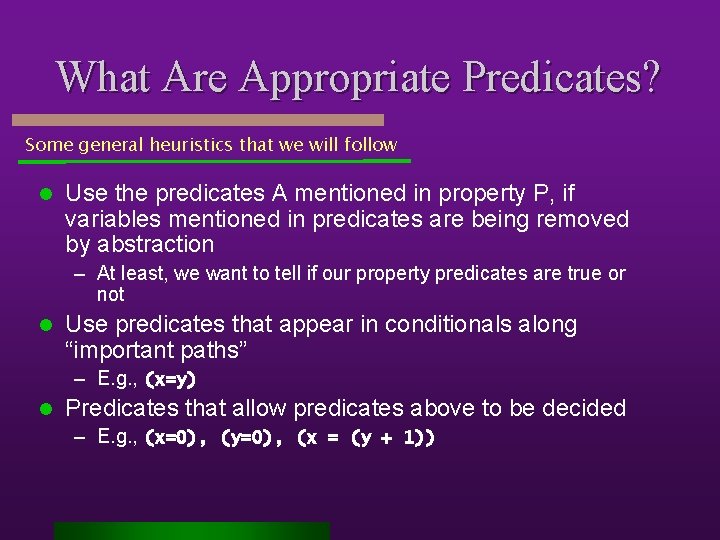 What Are Appropriate Predicates?

Some general heuristics that we will follow

- Use the predicates A mentioned in property P, if variables mentioned in predicates are being removed by abstraction
  – At least, we want to tell if our property predicates are true or not
- Use predicates that appear in conditionals along “important paths”
  – E.g., (x=y)
- Predicates that allow predicates above to be decided
  – E.g., (x=0), (y=0), (x = (y + 1))